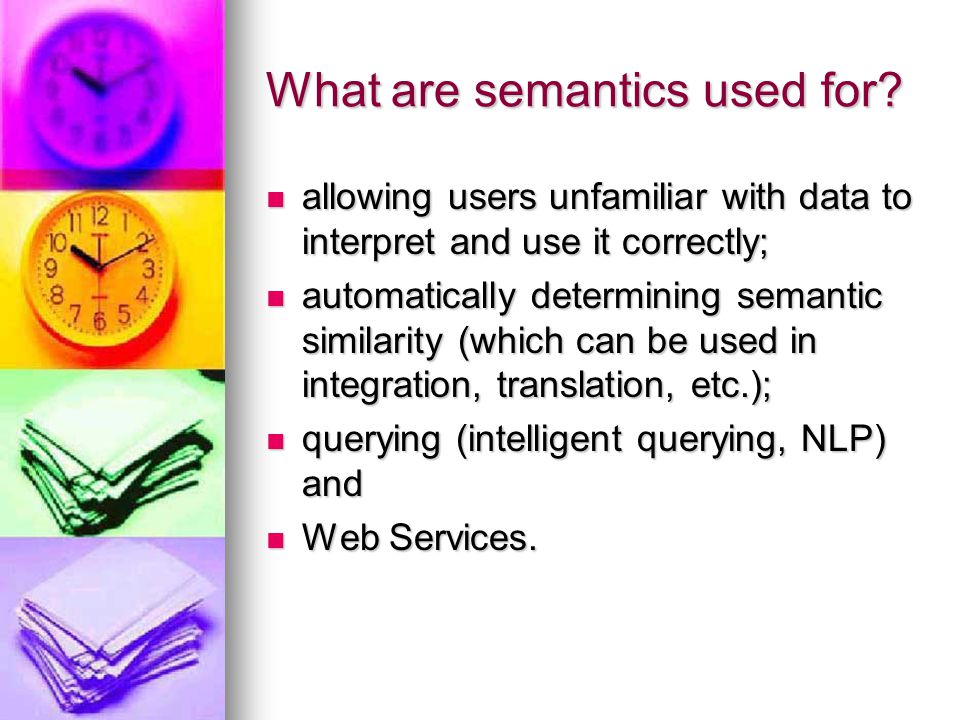 What are semantics used for?

- allowing users unfamiliar with data to interpret and use it correctly;
- automatically determining semantic similarity (which can be used in integration, translation, etc.);
- querying (intelligent querying, NLP) and
- Web Services.